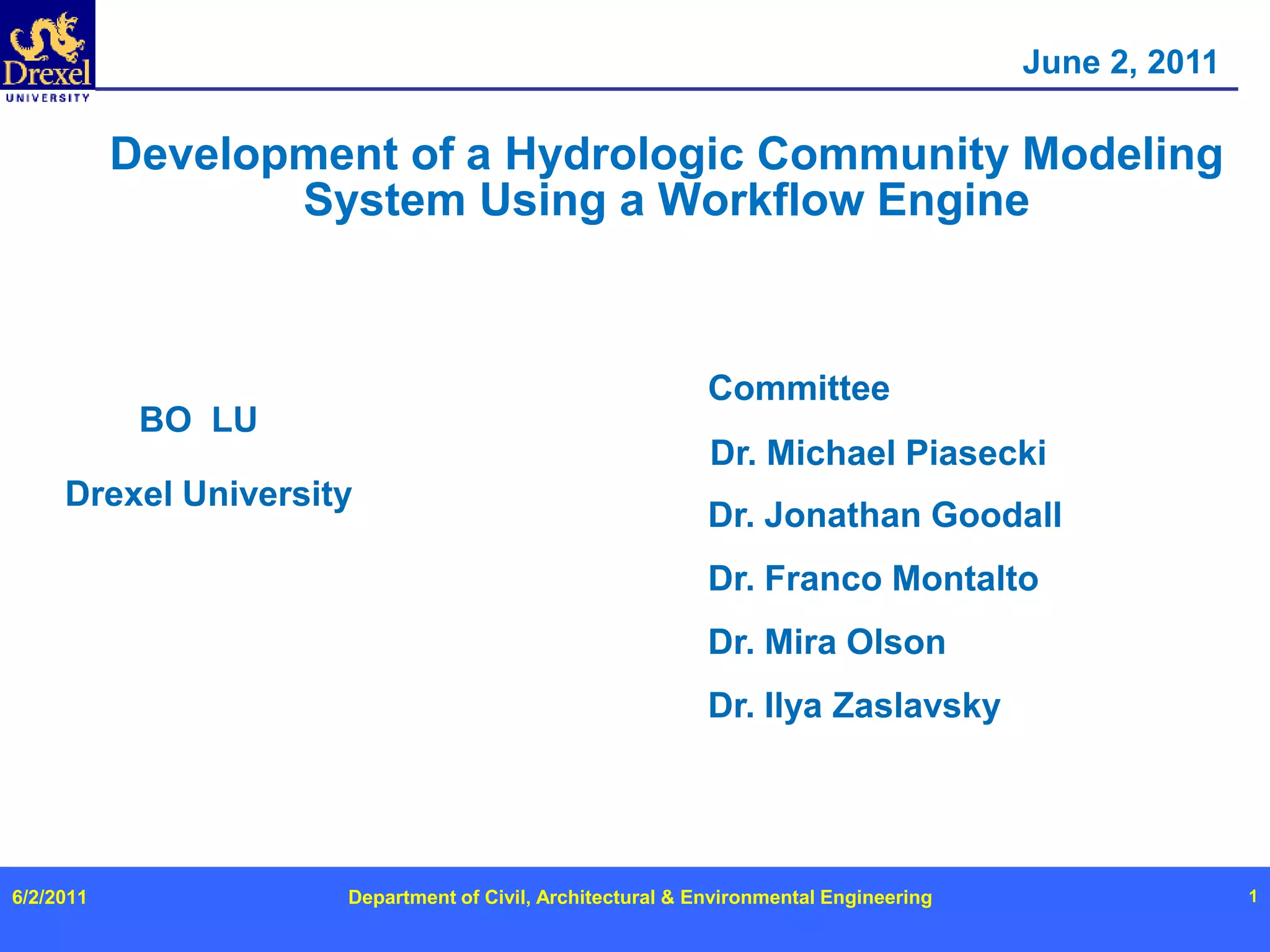 Drexel
UNIVERSITY

June 2, 2011

Development of a Hydrologic Community Modeling System Using a Workflow Engine

BO LU

Drexel University

Committee

Dr. Michael Piasecki

Dr. Jonathan Goodall

Dr. Franco Montalto

Dr. Mira Olson

Dr. Ilya Zaslavsky

6/2/2011

Department of Civil, Architectural & Environmental Engineering

1